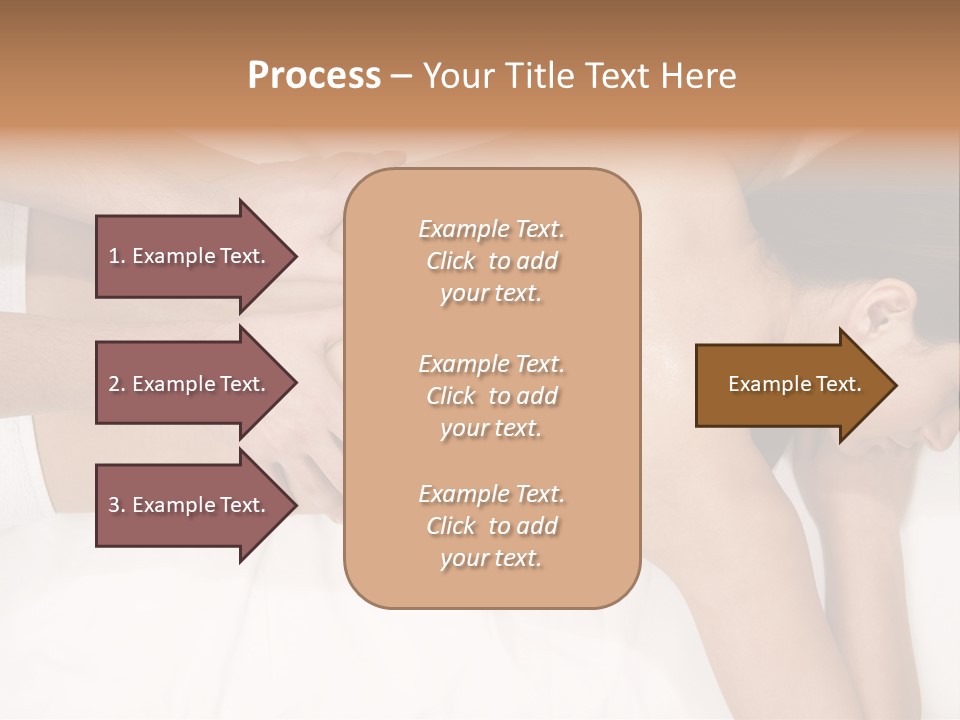 Process – Your Title Text Here

1. Example Text.

2. Example Text.

3. Example Text.

Example Text. Click to add your text.

Example Text. Click to add your text.

Example Text. Click to add your text.

Example Text.